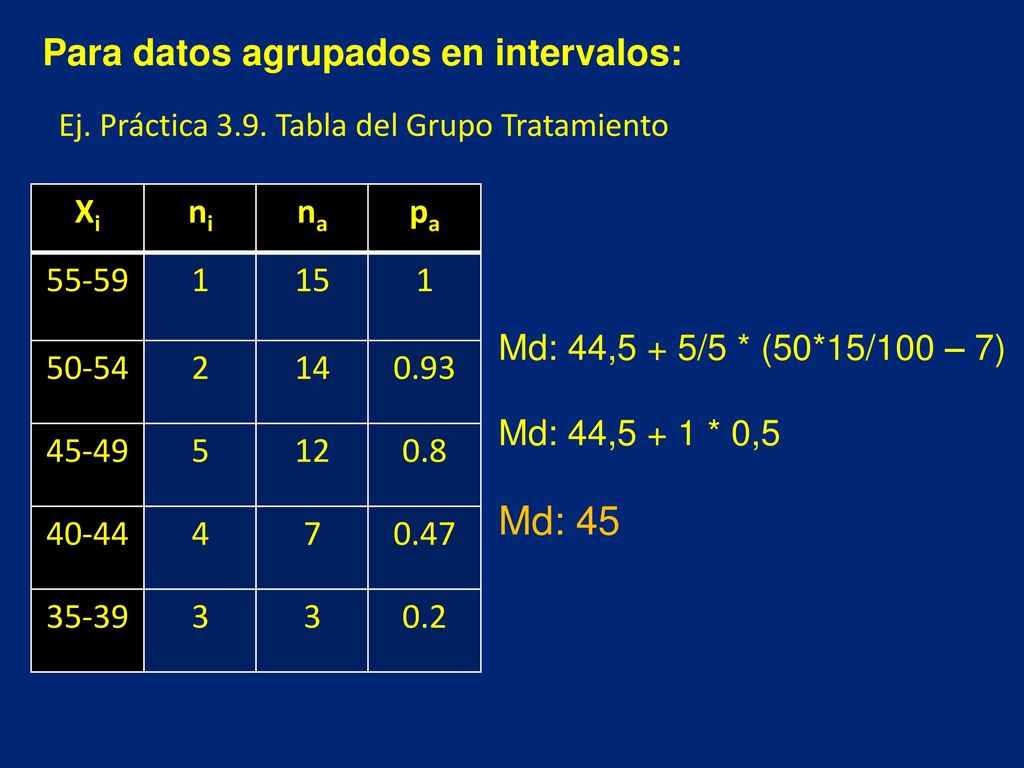 Para datos agrupados en intervalos:

Ej. Práctica 3.9. Tabla del Grupo Tratamiento

| $X_i$ | $n_i$ | $n_a$ | $p_a$ |
|---|---|---|---|
| 55-59 | 1 | 15 | 1 |
| 50-54 | 2 | 14 | 0.93 |
| 45-49 | 5 | 12 | 0.8 |
| 40-44 | 4 | 7 | 0.47 |
| 35-39 | 3 | 3 | 0.2 |

Md: 44,5 + 5/5 * (50*15/100 – 7)

Md: 44,5 + 1 * 0,5

Md: 45